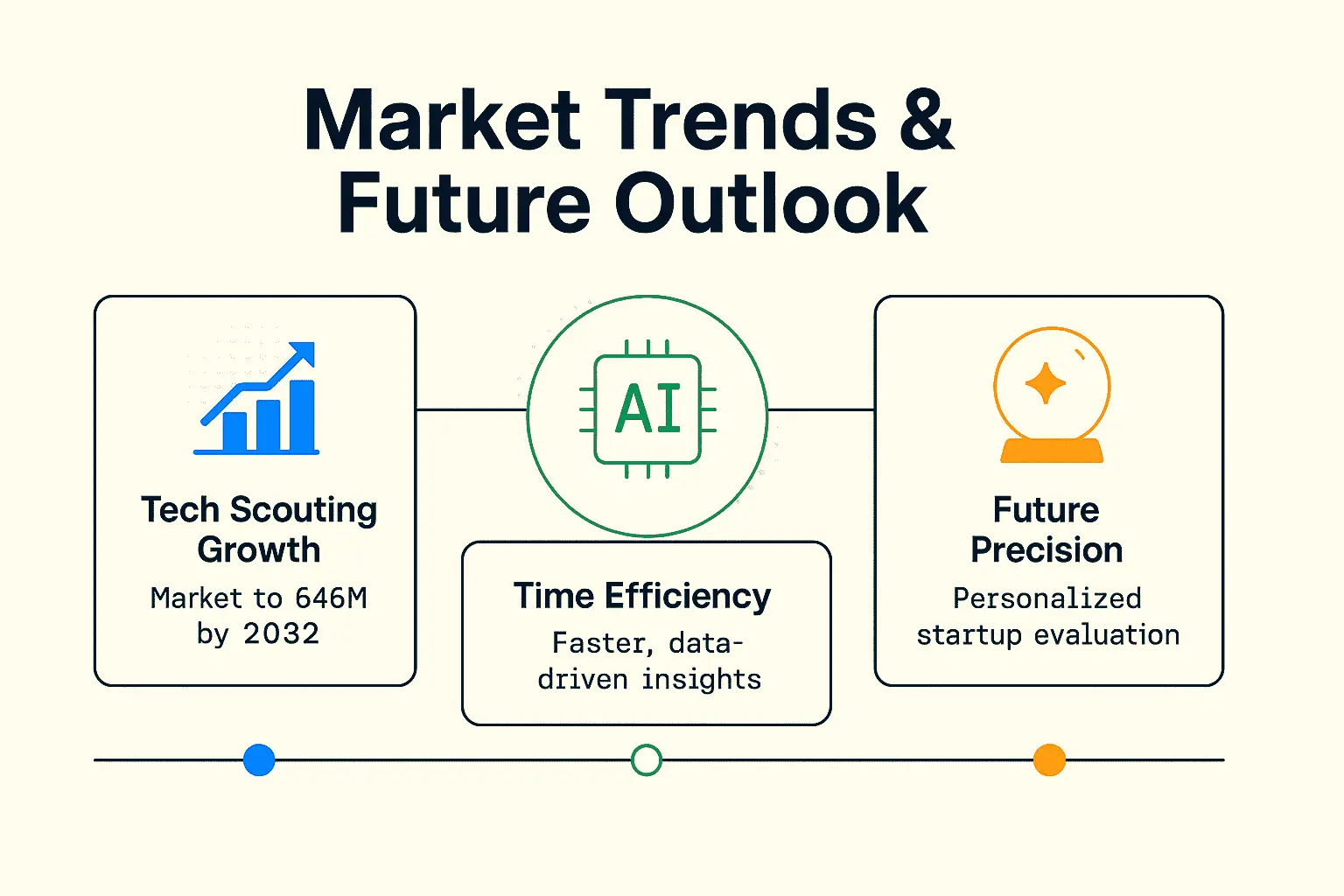 Market Trends & Future Outlook

Tech Scouting Growth

Market to 646M by 2032

AI

Time Efficiency

Faster, data-driven insights

Future Precision

Personalized startup evaluation